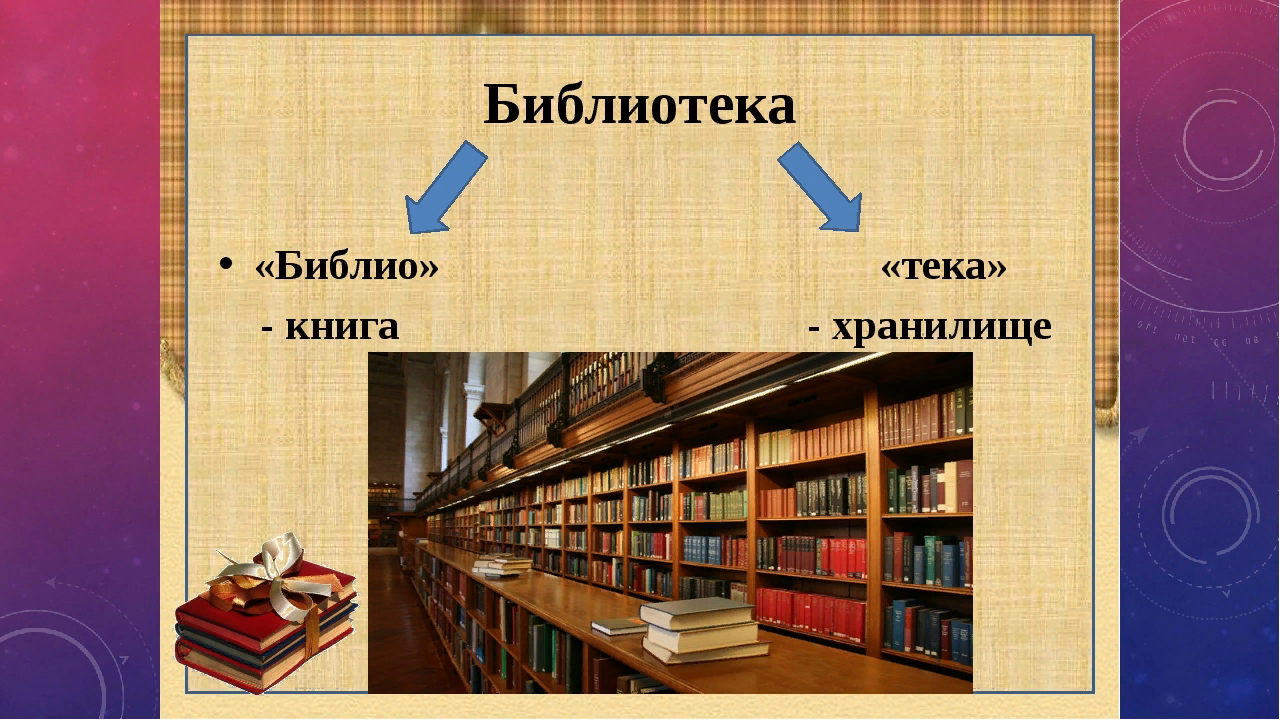 Библиотека

• «Библио» «тека»
- книга - хранилище